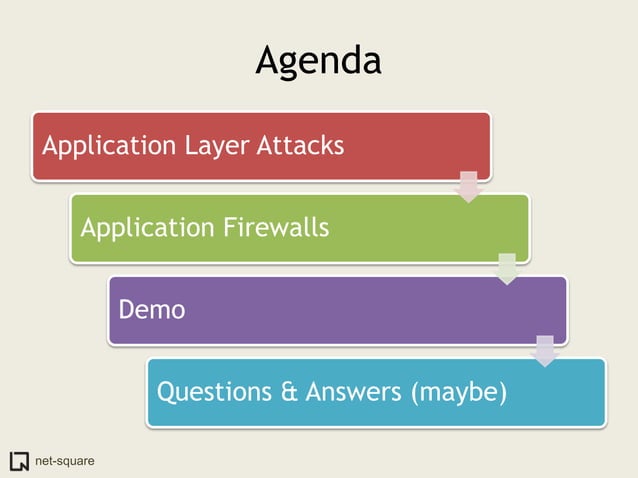 Agenda

Application Layer Attacks

Application Firewalls

Demo

Questions & Answers (maybe)

net-square